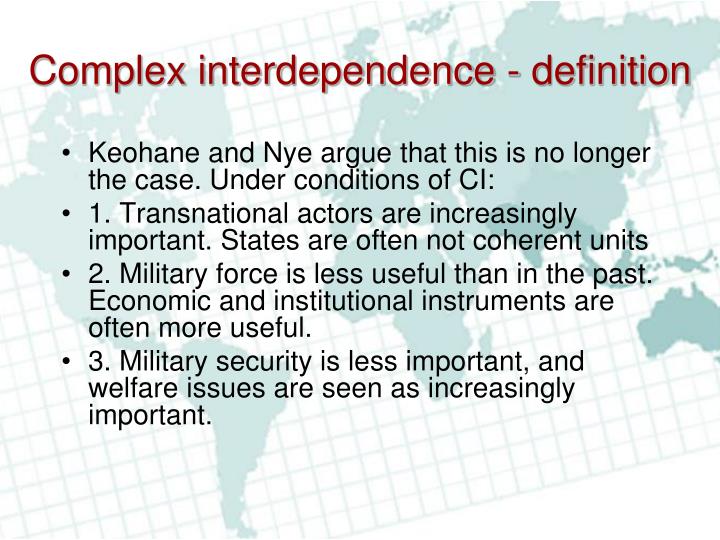 Complex interdependence - definition

• Keohane and Nye argue that this is no longer the case. Under conditions of CI:
• 1. Transnational actors are increasingly important. States are often not coherent units
• 2. Military force is less useful than in the past. Economic and institutional instruments are often more useful.
• 3. Military security is less important, and welfare issues are seen as increasingly important.